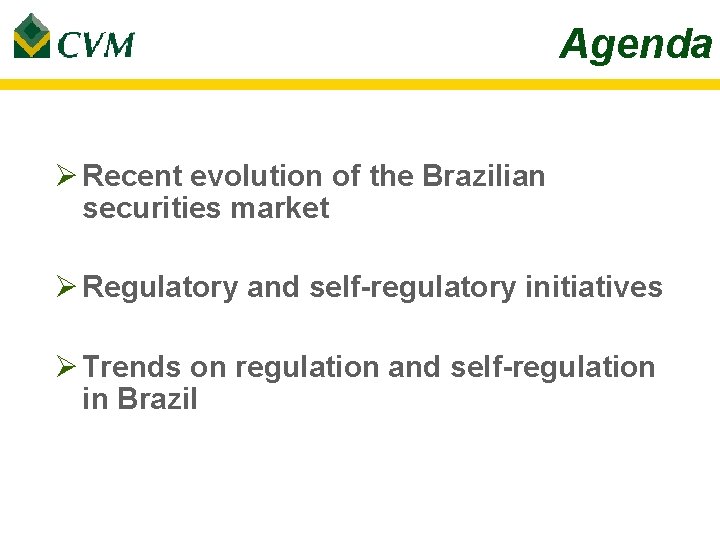 CVM

Agenda

➢ Recent evolution of the Brazilian securities market

➢ Regulatory and self-regulatory initiatives

➢ Trends on regulation and self-regulation in Brazil